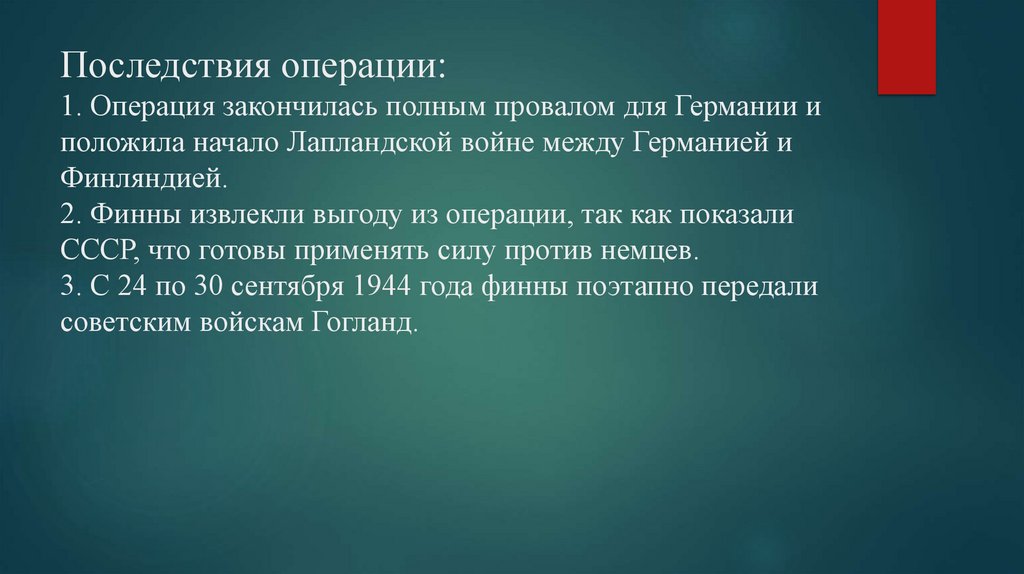 Последствия операции:
1. Операция закончилась полным провалом для Германии и положила начало Лапландской войне между Германией и Финляндией.
2. Финны извлекли выгоду из операции, так как показали СССР, что готовы применять силу против немцев.
3. С 24 по 30 сентября 1944 года финны поэтапно передали советским войскам Гогланд.